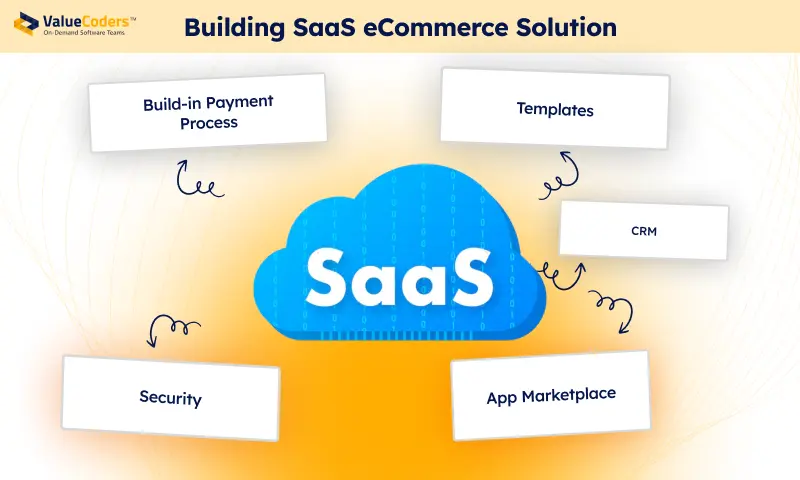 ValueCoders™
On-Demand Software Teams

Building SaaS eCommerce Solution

Build-in Payment Process

Templates

CRM

SaaS

Security

App Marketplace